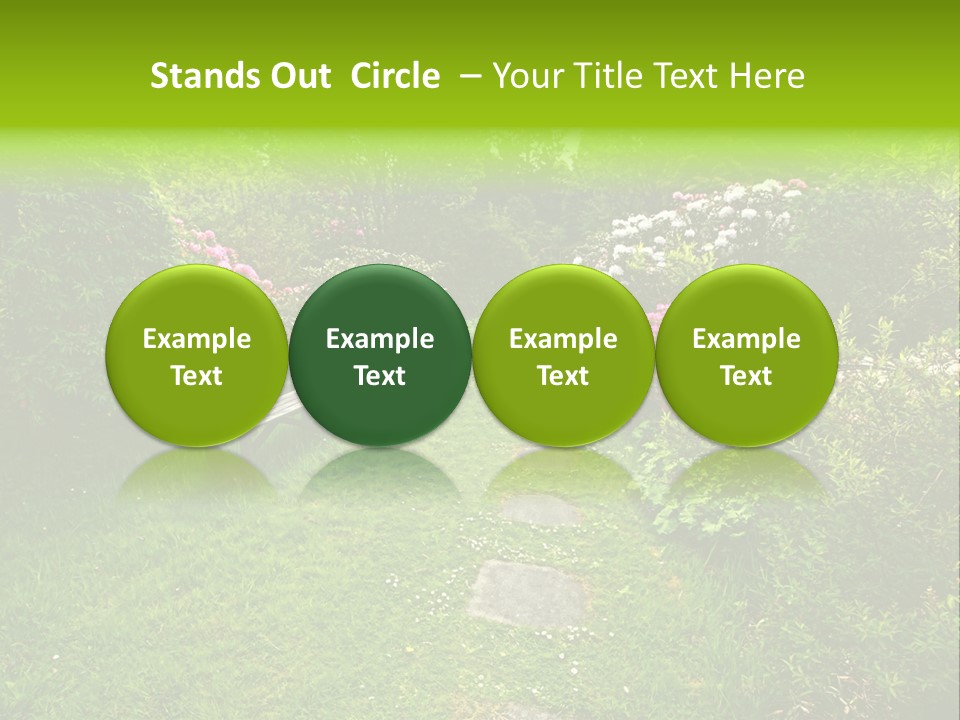 Stands Out Circle – Your Title Text Here

Example Text

Example Text

Example Text

Example Text